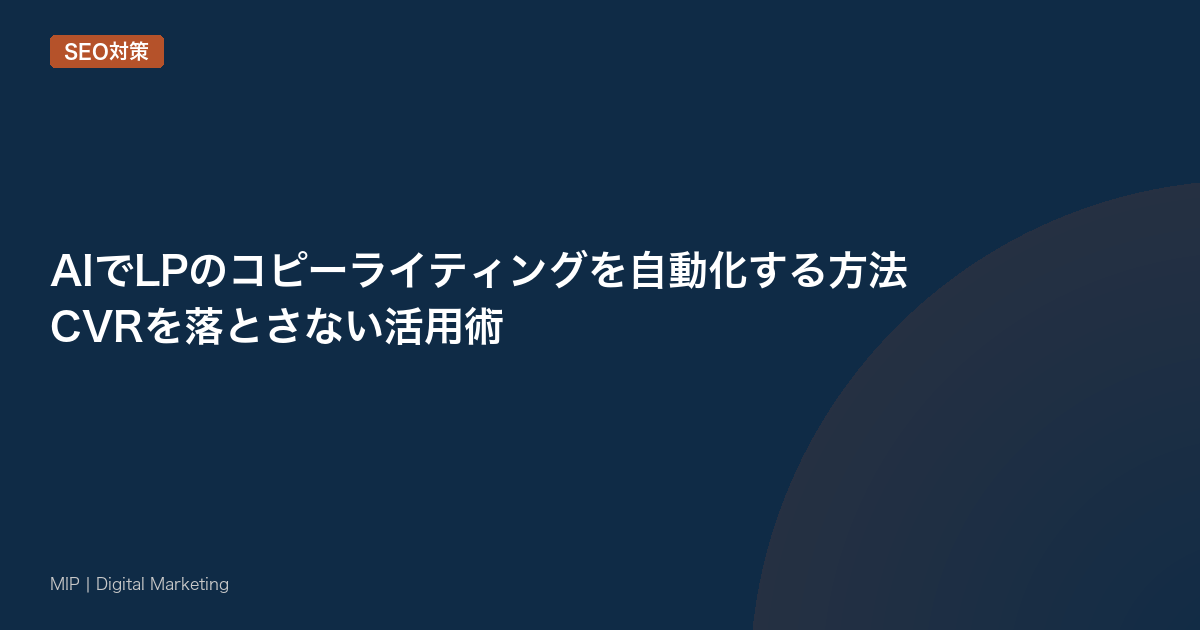 SEO対策

AIでLPのコピーライティングを自動化する方法
CVRを落とさない活用術

MIP | Digital Marketing